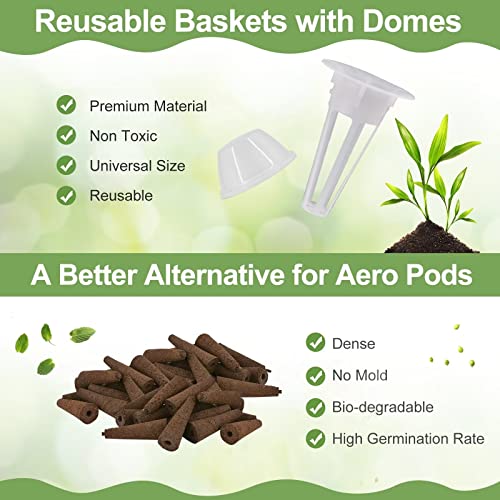 Reusable Baskets with Domes

Premium Material
Non Toxic
Universal Size
Reusable

A Better Alternative for Aero Pods

Dense
No Mold
Bio-degradable
High Germination Rate